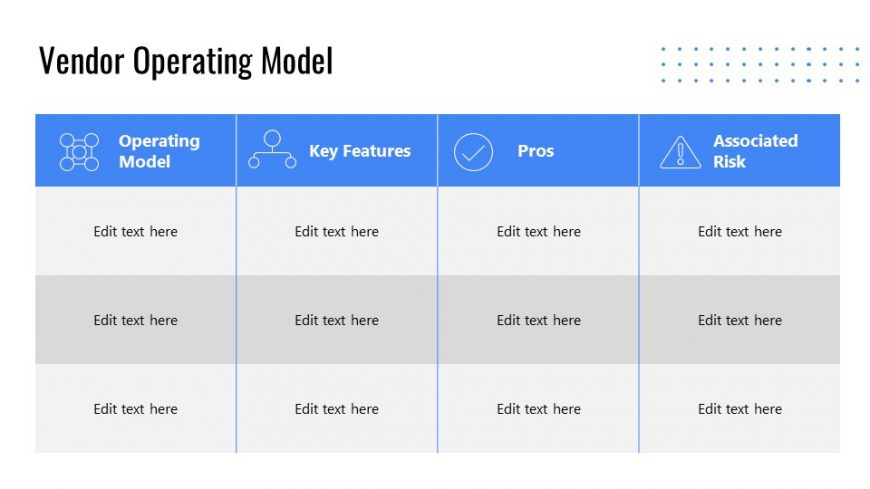 Vendor Operating Model

| Operating Model | Key Features | Pros | Associated Risk |
|---|---|---|---|
| Edit text here | Edit text here | Edit text here | Edit text here |
| Edit text here | Edit text here | Edit text here | Edit text here |
| Edit text here | Edit text here | Edit text here | Edit text here |